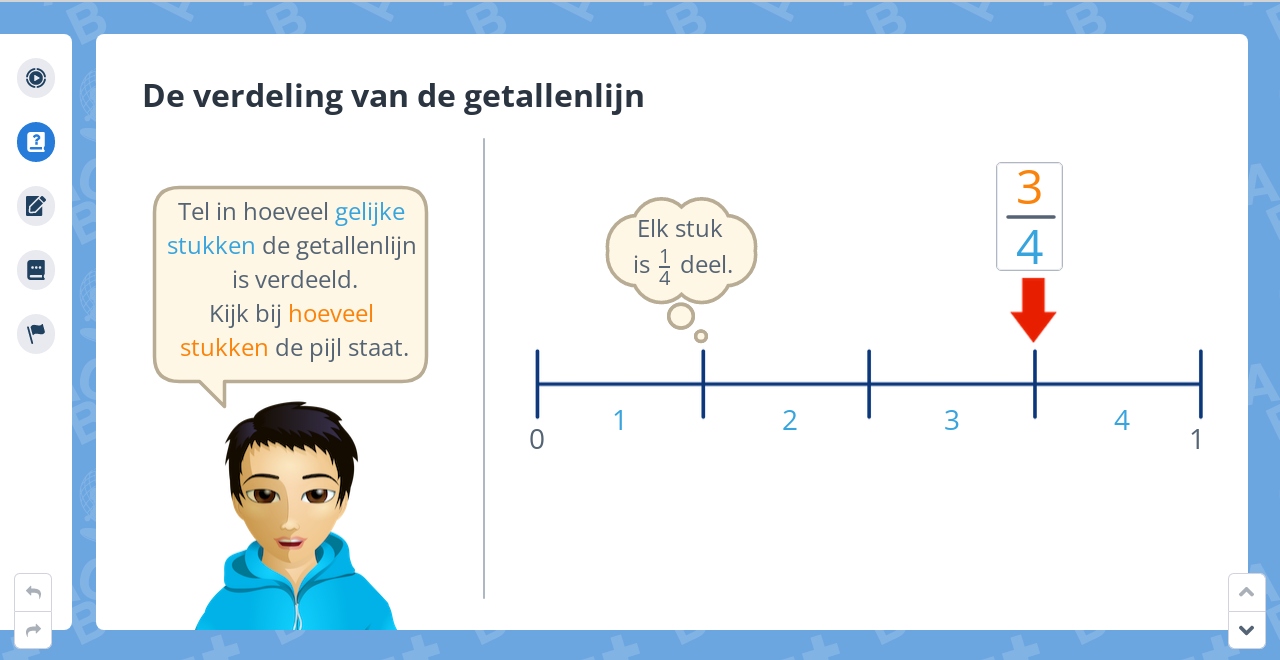 De verdeling van de getallenlijn

Tel in hoeveel gelijke stukken de getallenlijn is verdeeld.
Kijk bij hoeveel stukken de pijl staat.

Elk stuk is $\frac{1}{4}$ deel.

$\frac{3}{4}$

0 1 2 3 4 1